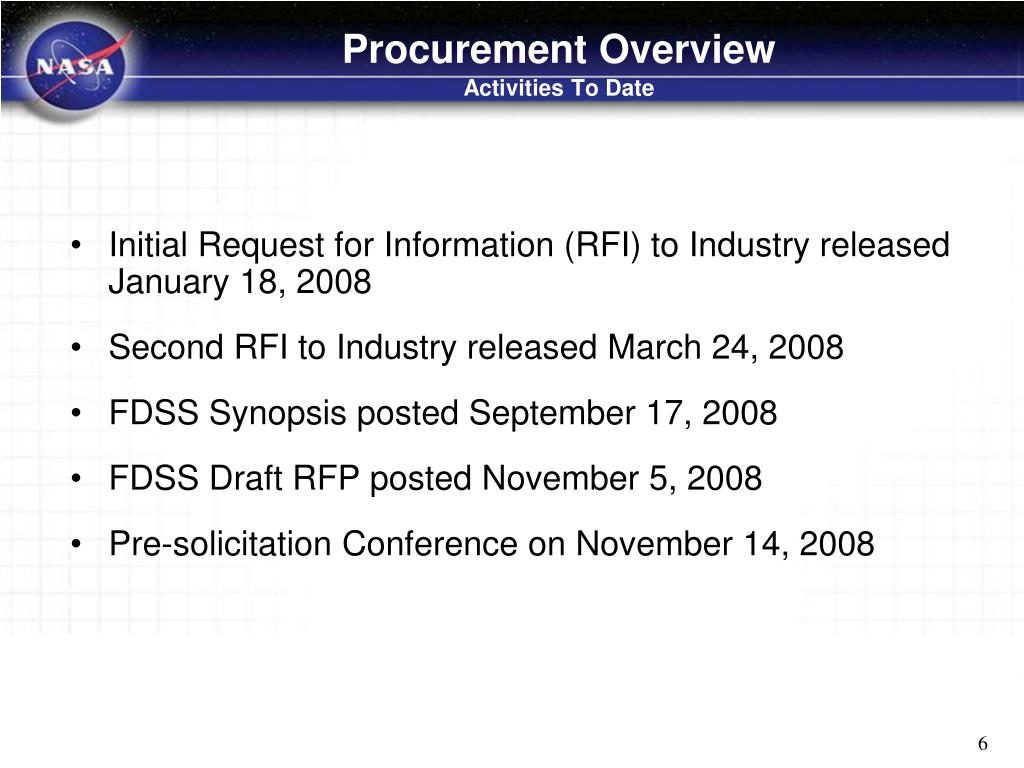 NASA

Procurement Overview
Activities To Date

• Initial Request for Information (RFI) to Industry released January 18, 2008

• Second RFI to Industry released March 24, 2008

• FDSS Synopsis posted September 17, 2008

• FDSS Draft RFP posted November 5, 2008

• Pre-solicitation Conference on November 14, 2008

6